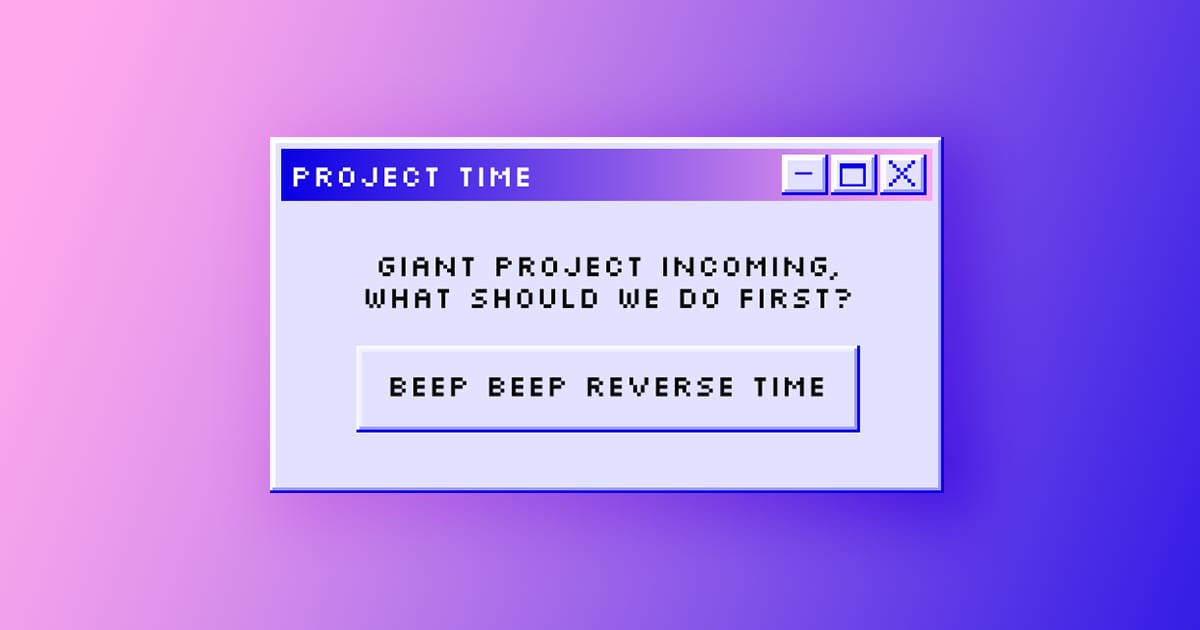 PROJECT TIME

GIANT PROJECT INCOMING, WHAT SHOULD WE DO FIRST?

BEEP BEEP REVERSE TIME